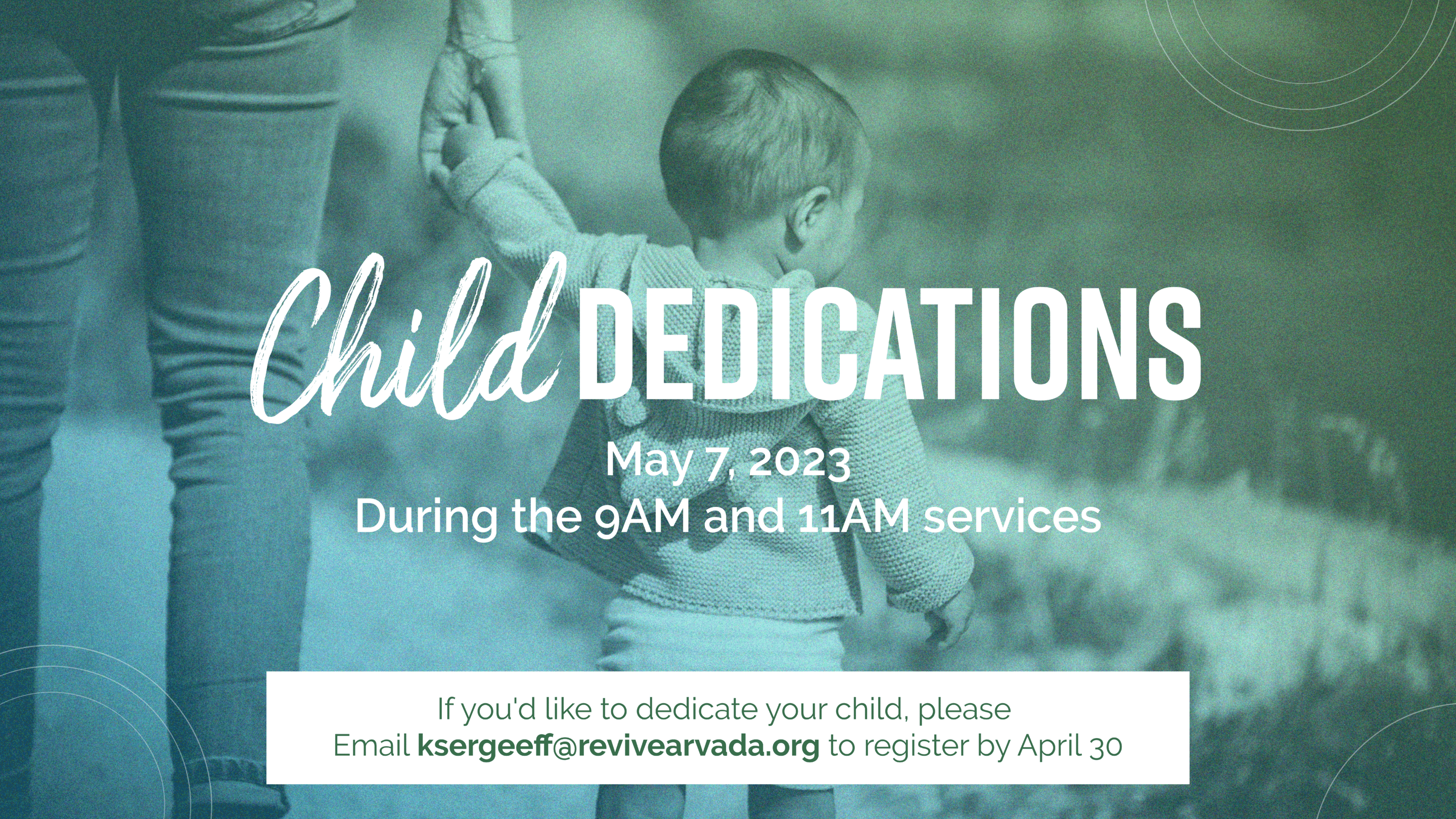 Child DEDICATIONS

May 7, 2023
During the 9AM and 11AM services

If you'd like to dedicate your child, please
Email ksergeeff@revivearvada.org to register by April 30